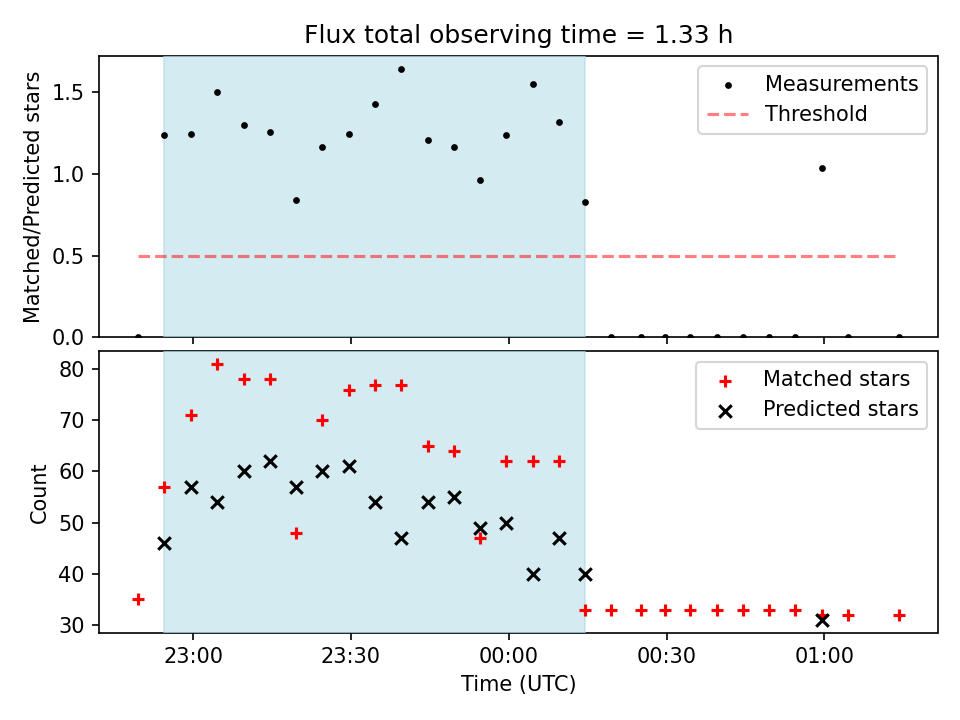 Flux total observing time = 1.33 h

Matched/Predicted stars

1.5
1.0
0.5
0.0

Measurements
Threshold

Count

80
70
60
50
40
30

Matched stars
Predicted stars

23:00
23:30
00:00
00:30
01:00

Time (UTC)